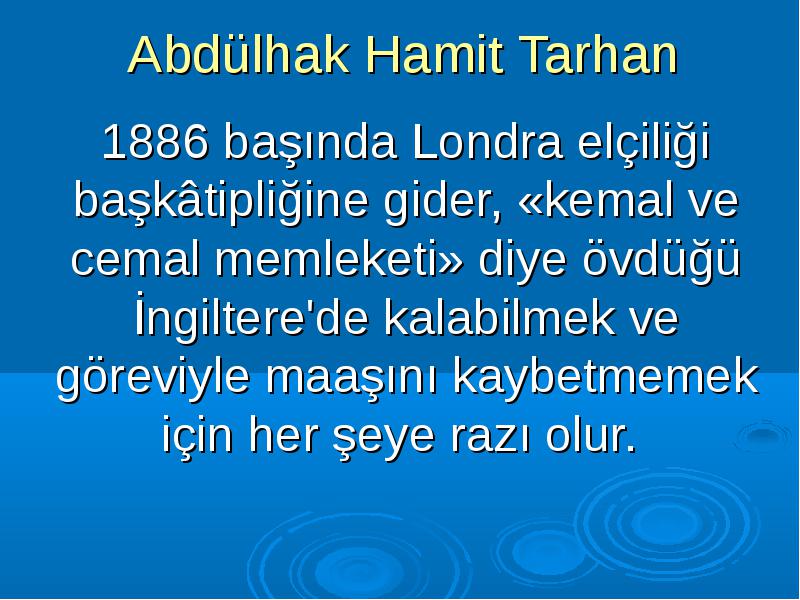 Abdülhak Hamit Tarhan

1886 başında Londra elçiliği başkâtipliğine gider, «kemal ve cemal memleketi» diye övdüğü İngiltere'de kalabilmek ve göreviyle maaşını kaybetmemek için her şeye razı olur.